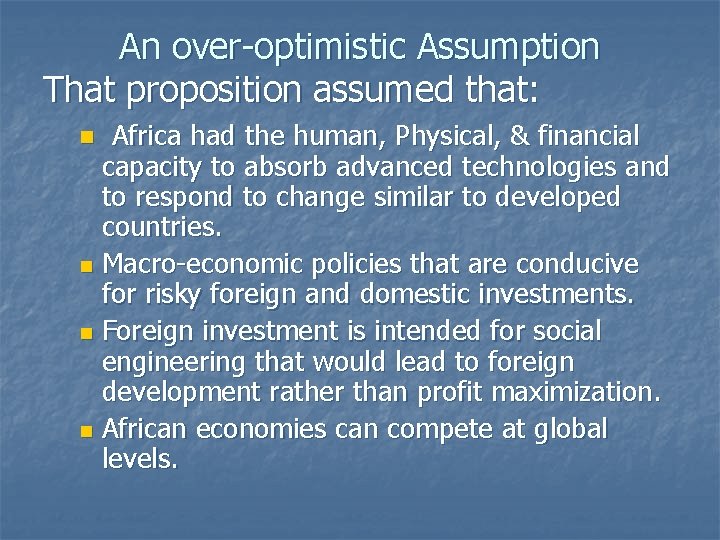 An over-optimistic Assumption
That proposition assumed that:

- Africa had the human, Physical, & financial capacity to absorb advanced technologies and to respond to change similar to developed countries.
- Macro-economic policies that are conducive for risky foreign and domestic investments.
- Foreign investment is intended for social engineering that would lead to foreign development rather than profit maximization.
- African economies can compete at global levels.